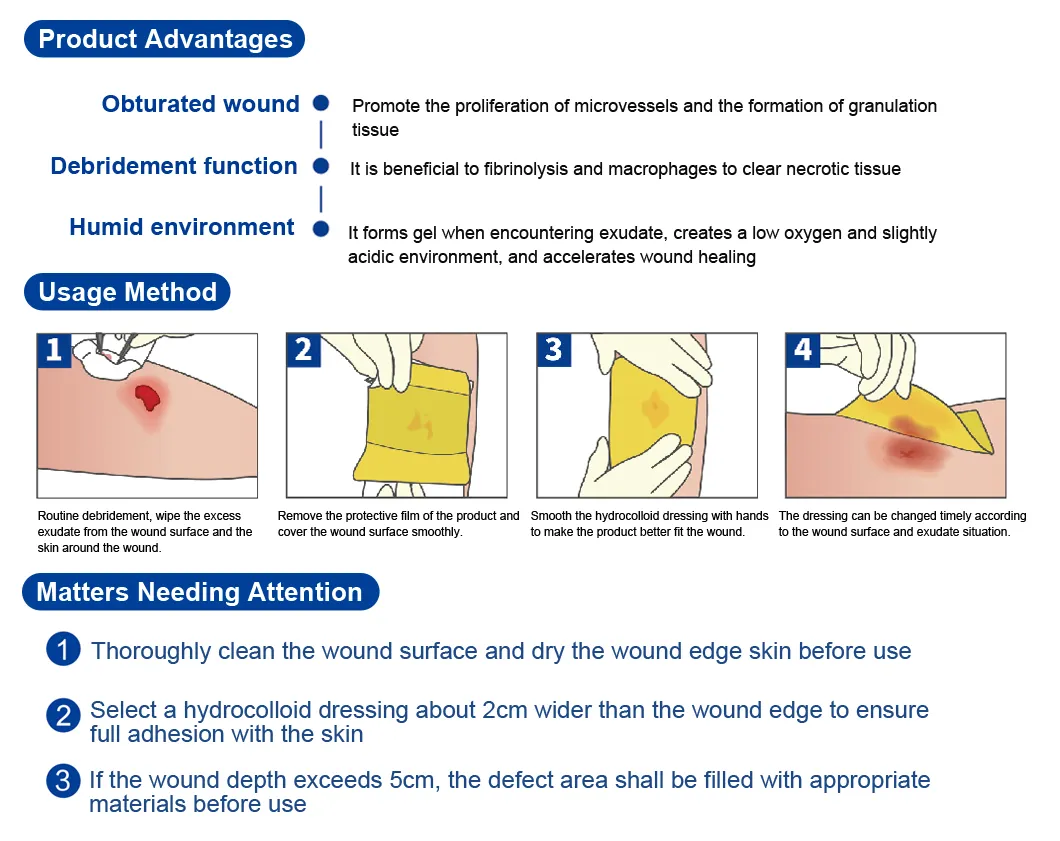 Product Advantages

Obturated wound
Promote the proliferation of microvessels and the formation of granulation tissue

Debridement function
It is beneficial to fibrinolysis and macrophages to clear necrotic tissue

Humid environment
It forms gel when encountering exudate, creates a low oxygen and slightly acidic environment, and accelerates wound healing

Usage Method

1
Routine debridement, wipe the excess exudate from the wound surface and the skin around the wound.

2
Remove the protective film of the product and cover the wound surface smoothly.

3
Smooth the hydrocolloid dressing with hands to make the product better fit the wound.

4
The dressing can be changed timely according to the wound surface and exudate situation.

Matters Needing Attention

1 Thoroughly clean the wound surface and dry the wound edge skin before use

2 Select a hydrocolloid dressing about 2cm wider than the wound edge to ensure full adhesion with the skin

3 If the wound depth exceeds 5cm, the defect area shall be filled with appropriate materials before use